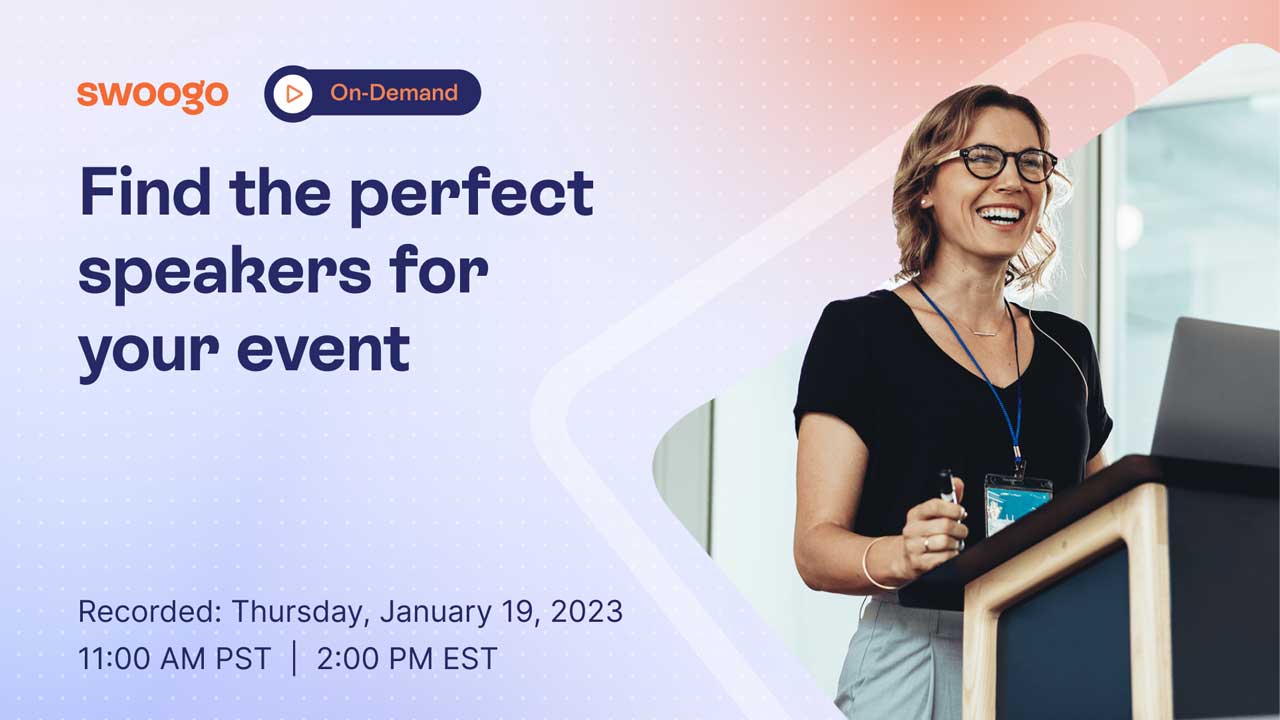 swoogo On-Demand

Find the perfect speakers for your event

Recorded: Thursday, January 19, 2023
11:00 AM PST | 2:00 PM EST